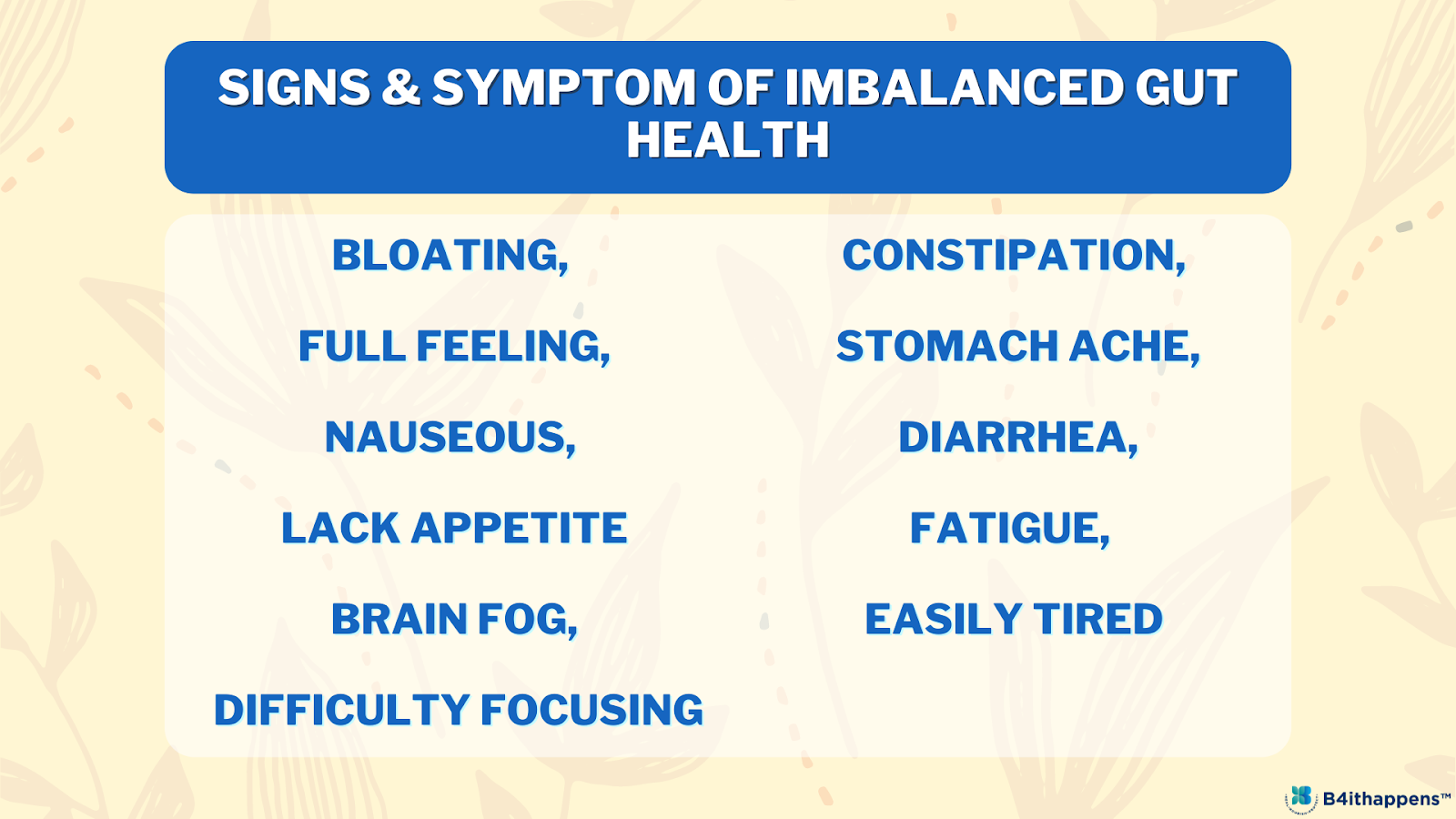 SIGNS & SYMPTOM OF IMBALANCED GUT HEALTH

BLOATING,

FULL FEELING,

NAUSEOUS,

LACK APPETITE

BRAIN FOG,

DIFFICULTY FOCUSING

CONSTIPATION,

STOMACH ACHE,

DIARRHEA,

FATIGUE,

EASILY TIRED

B4ithappens™